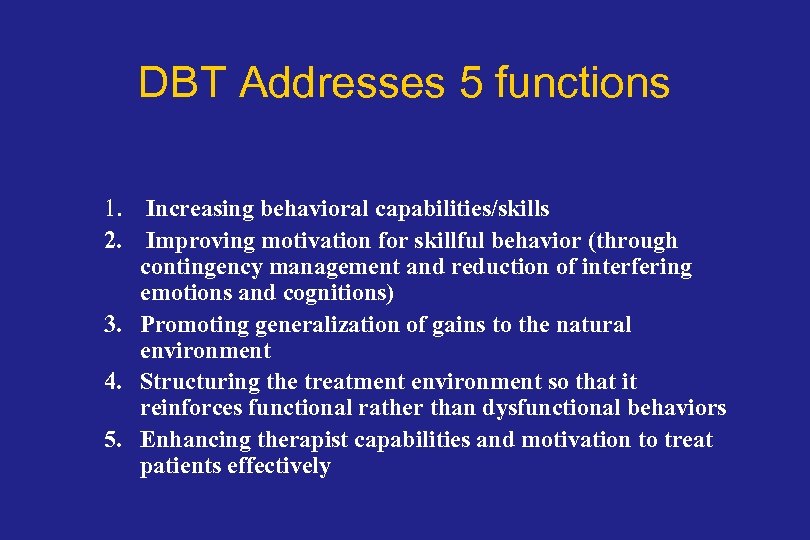 DBT Addresses 5 functions

1. Increasing behavioral capabilities/skills
2. Improving motivation for skillful behavior (through contingency management and reduction of interfering emotions and cognitions)
3. Promoting generalization of gains to the natural environment
4. Structuring the treatment environment so that it reinforces functional rather than dysfunctional behaviors
5. Enhancing therapist capabilities and motivation to treat patients effectively